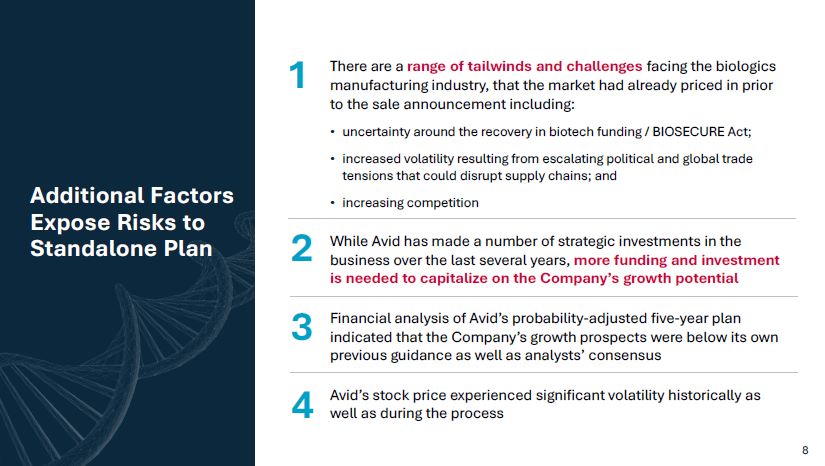 Additional Factors Expose Risks to Standalone Plan

1 There are a range of tailwinds and challenges facing the biologics manufacturing industry, that the market had already priced in prior to the sale announcement including:

• uncertainty around the recovery in biotech funding / BIOSECURE Act;

• increased volatility resulting from escalating political and global trade tensions that could disrupt supply chains; and

• increasing competition

2 While Avid has made a number of strategic investments in the business over the last several years, more funding and investment is needed to capitalize on the Company's growth potential

3 Financial analysis of Avid's probability-adjusted five-year plan indicated that the Company's growth prospects were below its own previous guidance as well as analysts' consensus

4 Avid's stock price experienced significant volatility historically as well as during the process

8